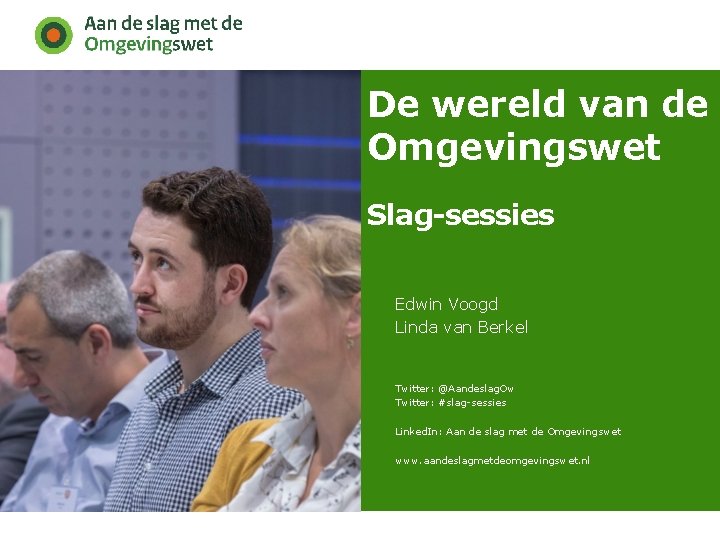 Aan de slag met de Omgevingswet

De wereld van de Omgevingswet

Slag-sessies

Edwin Voogd
Linda van Berkel

Twitter: @AandeslagOw
Twitter: #slag-sessies

LinkedIn: Aan de slag met de Omgevingswet

www.aandeslagmetdeomgevingswet.nl